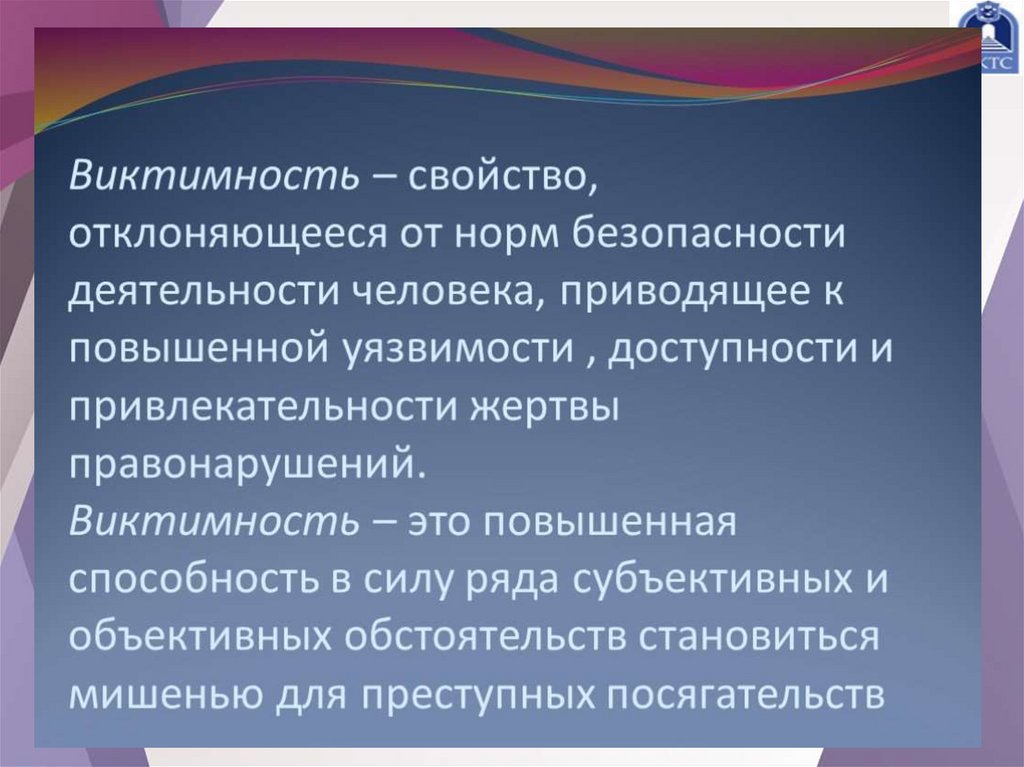 КТС

Виктимность – свойство, отклоняющееся от норм безопасности деятельности человека, приводящее к повышенной уязвимости , доступности и привлекательности жертвы правонарушений.
Виктимность – это повышенная способность в силу ряда субъективных и объективных обстоятельств становиться мишенью для преступных посягательств